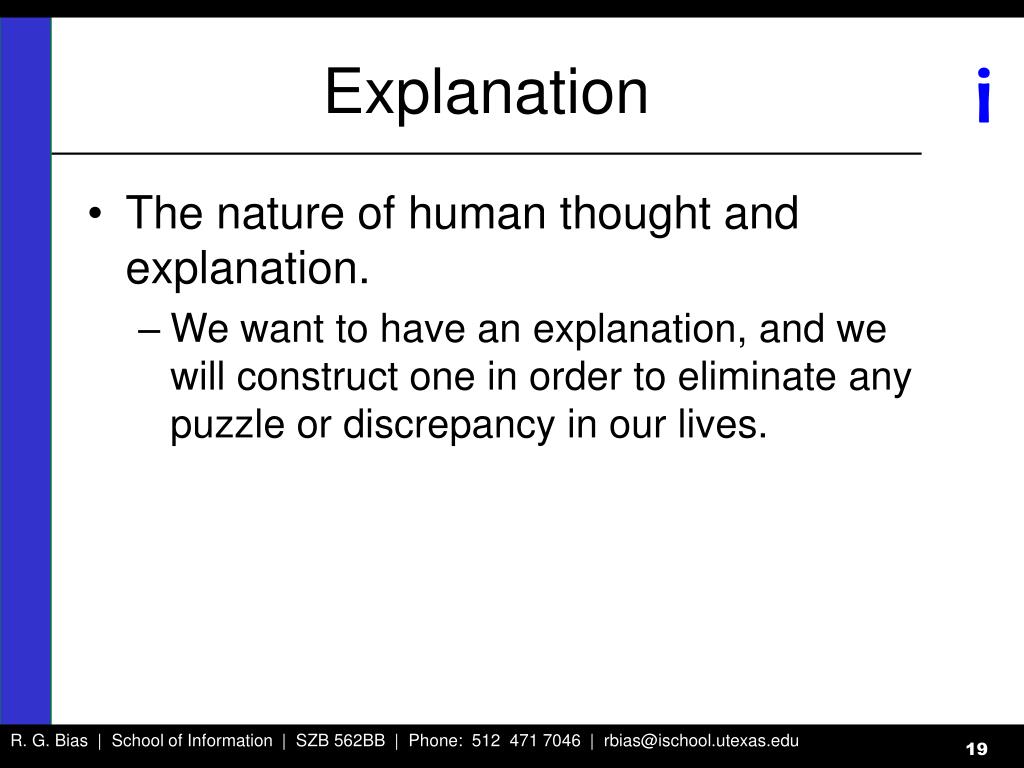 Explanation

i

• The nature of human thought and explanation.

– We want to have an explanation, and we will construct one in order to eliminate any puzzle or discrepancy in our lives.

R. G. Bias | School of Information | SZB 562BB | Phone: 512 471 7046 | rbias@ischool.utexas.edu

19